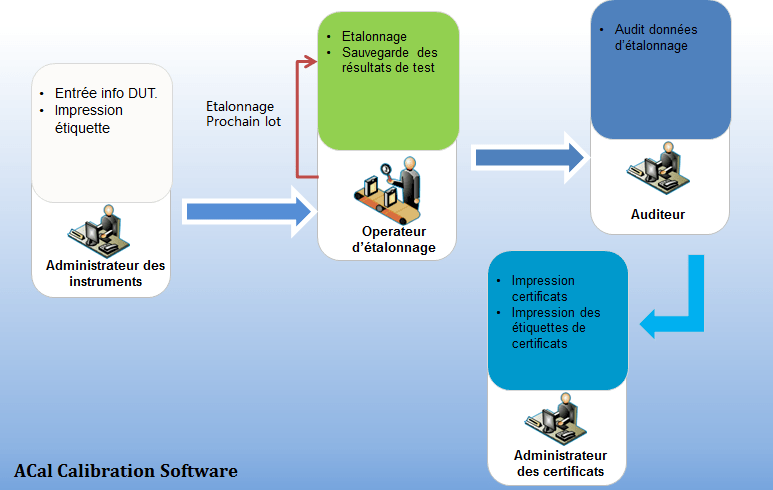 • Entrée info DUT.
• Impression étiquette

Administrateur des instruments

Etalonnage
Prochain lot

• Etalonnage
• Sauvegarde des résultats de test

Operateur d'étalonnage

• Audit données d'étalonnage

Auditeur

• Impression certificats
• Impression des étiquettes de certificats

Administrateur des certificats

ACal Calibration Software